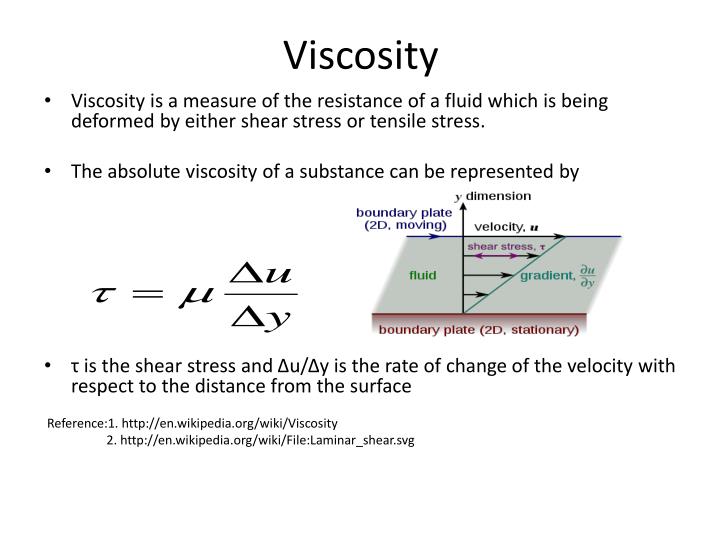 Viscosity

• Viscosity is a measure of the resistance of a fluid which is being deformed by either shear stress or tensile stress.

• The absolute viscosity of a substance can be represented by

$\tau = \mu \frac{\Delta u}{\Delta y}$

$y$ dimension
boundary plate (2D, moving)
velocity, $u$
shear stress, $\tau$
fluid
gradient, $\frac{\partial u}{\partial y}$
boundary plate (2D, stationary)

• τ is the shear stress and Δu/Δy is the rate of change of the velocity with respect to the distance from the surface

Reference:1. http://en.wikipedia.org/wiki/Viscosity
2. http://en.wikipedia.org/wiki/File:Laminar_shear.svg